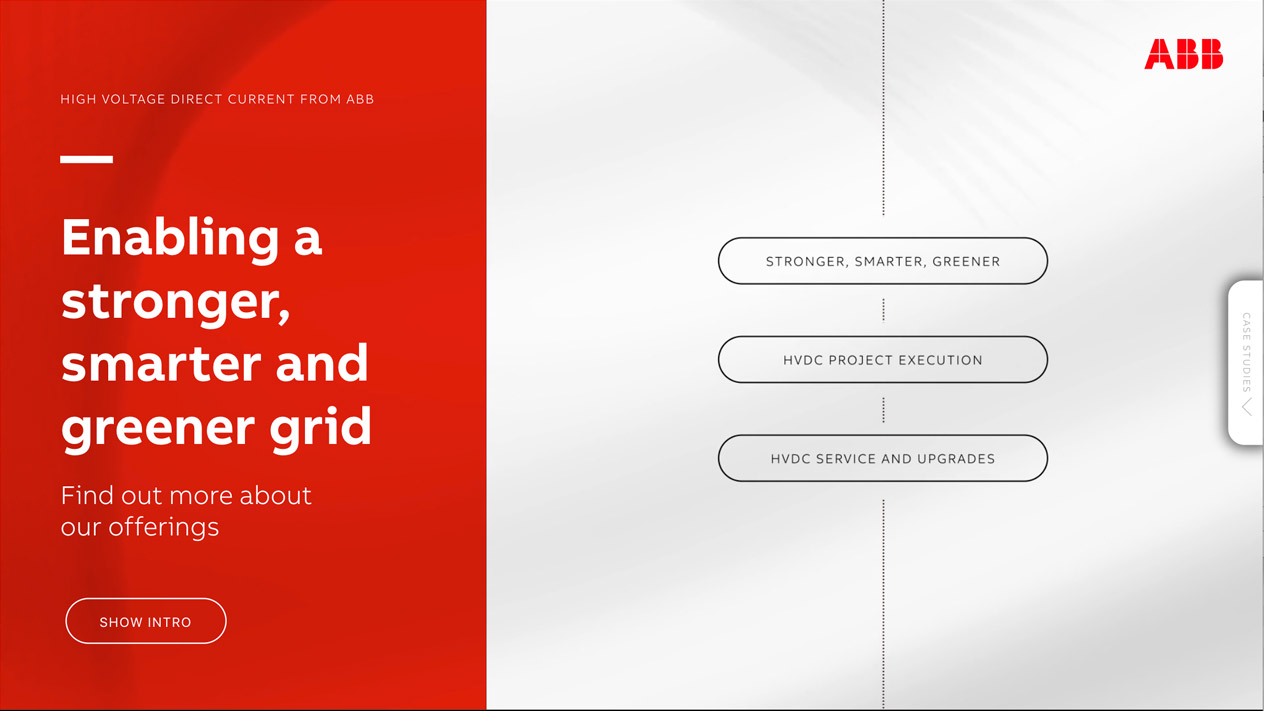 HIGH VOLTAGE DIRECT CURRENT FROM ABB

Enabling a stronger, smarter and greener grid

Find out more about our offerings

SHOW INTRO

ABB

STRONGER, SMARTER, GREENER

HVDC PROJECT EXECUTION

HVDC SERVICE AND UPGRADES

CASE STUDIES